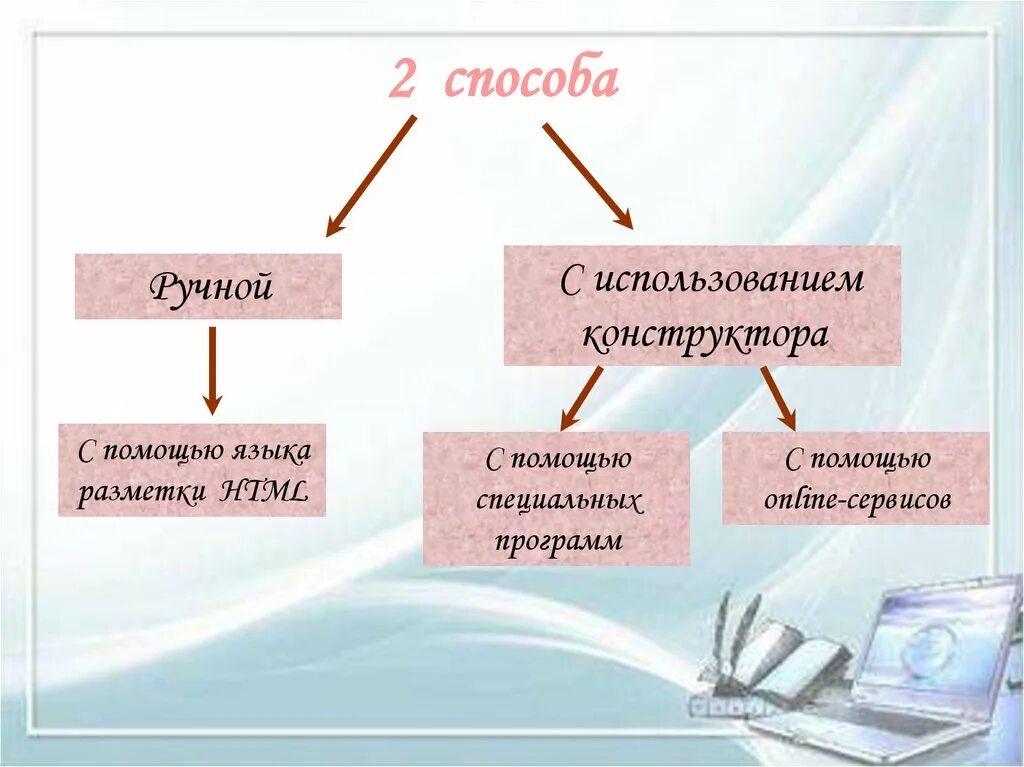 2 способа

Ручной

С использованием конструктора

С помощью языка разметки HTML

С помощью специальных программ

С помощью online-сервисов